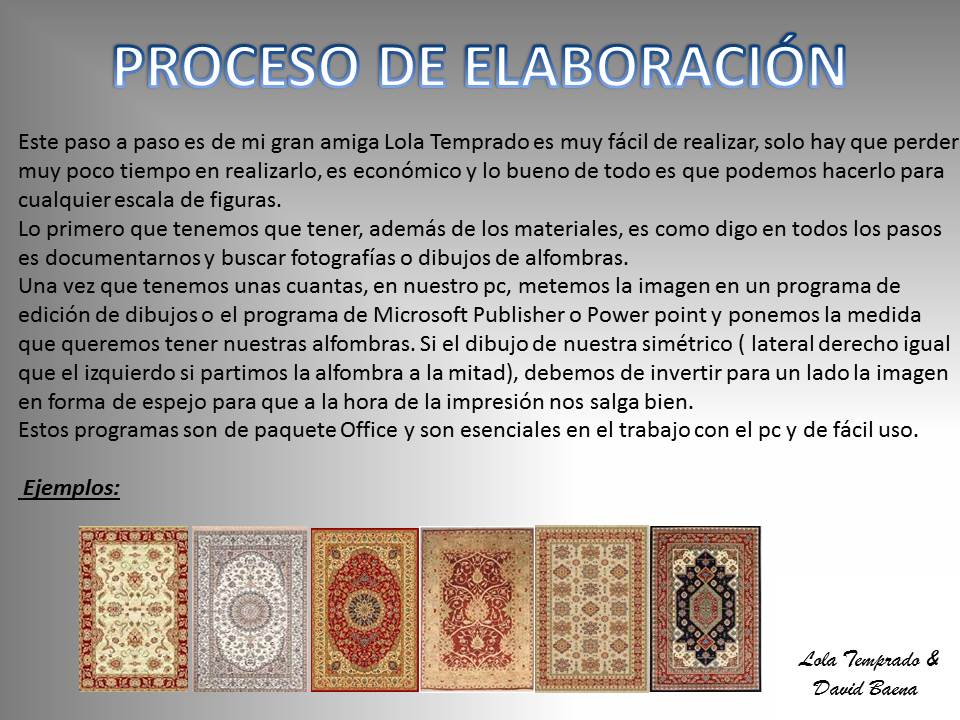 PROCESO DE ELABORACIÓN

Este paso a paso es de mi gran amiga Lola Temprado es muy fácil de realizar, solo hay que perder muy poco tiempo en realizarlo, es económico y lo bueno de todo es que podemos hacerlo para cualquier escala de figuras.
Lo primero que tenemos que tener, además de los materiales, es como digo en todos los pasos es documentarnos y buscar fotografías o dibujos de alfombras.
Una vez que tenemos unas cuantas, en nuestro pc, metemos la imagen en un programa de edición de dibujos o el programa de Microsoft Publisher o Power point y ponemos la medida que queremos tener nuestras alfombras. Si el dibujo de nuestra simétrico ( lateral derecho igual que el izquierdo si partimos la alfombra a la mitad), debemos de invertir para un lado la imagen en forma de espejo para que a la hora de la impresión nos salga bien.
Estos programas son de paquete Office y son esenciales en el trabajo con el pc y de fácil uso.

Ejemplos:

Lola Temprado & David Baena